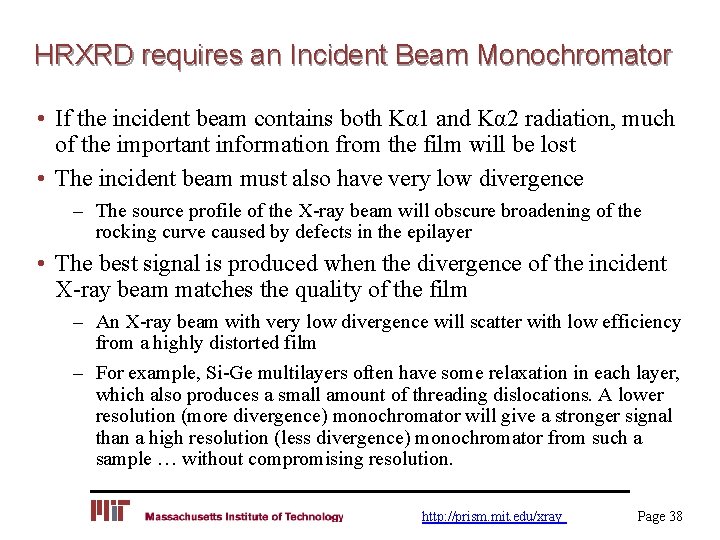 HRXRD requires an Incident Beam Monochromator

• If the incident beam contains both Kα1 and Kα2 radiation, much of the important information from the film will be lost

• The incident beam must also have very low divergence

– The source profile of the X-ray beam will obscure broadening of the rocking curve caused by defects in the epilayer

• The best signal is produced when the divergence of the incident X-ray beam matches the quality of the film

– An X-ray beam with very low divergence will scatter with low efficiency from a highly distorted film

– For example, Si-Ge multilayers often have some relaxation in each layer, which also produces a small amount of threading dislocations. A lower resolution (more divergence) monochromator will give a stronger signal than a high resolution (less divergence) monochromator from such a sample … without compromising resolution.

MIT Massachusetts Institute of Technology http://prism.mit.edu/xray Page 38